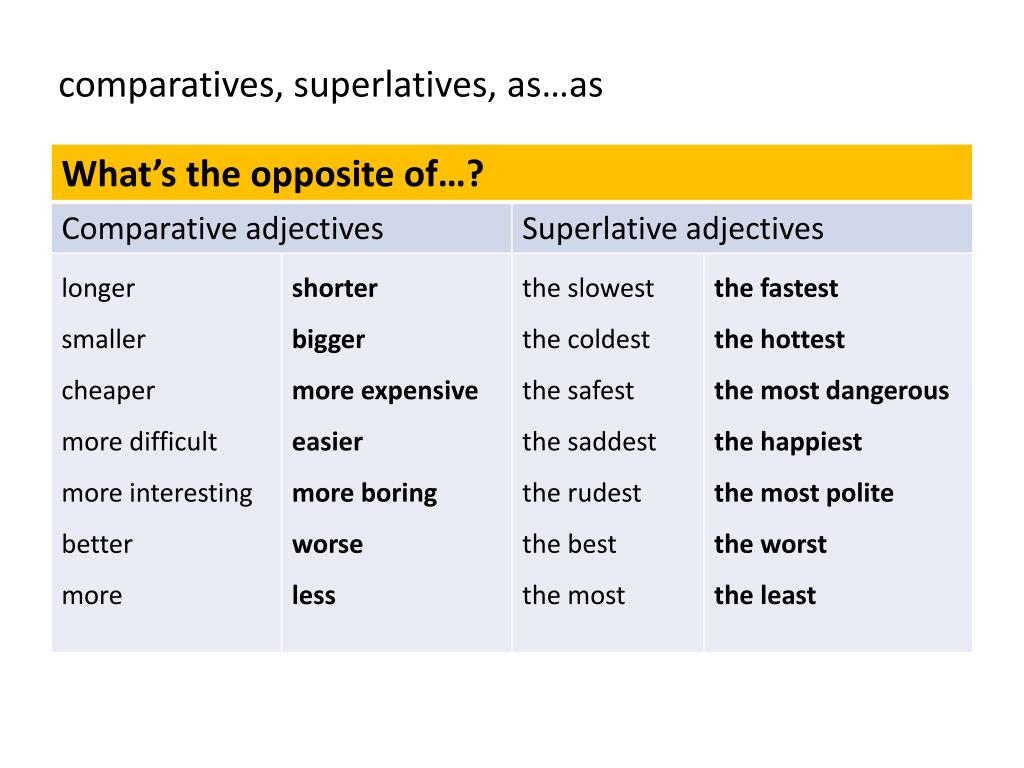 comparatives, superlatives, as…as

| What's the opposite of…? | | | |
|---|---|---|---|
| Comparative adjectives | | Superlative adjectives | |
| longer | **shorter** | the slowest | **the fastest** |
| smaller | **bigger** | the coldest | **the hottest** |
| cheaper | **more expensive** | the safest | **the most dangerous** |
| more difficult | **easier** | the saddest | **the happiest** |
| more interesting | **more boring** | the rudest | **the most polite** |
| better | **worse** | the best | **the worst** |
| more | **less** | the most | **the least** |